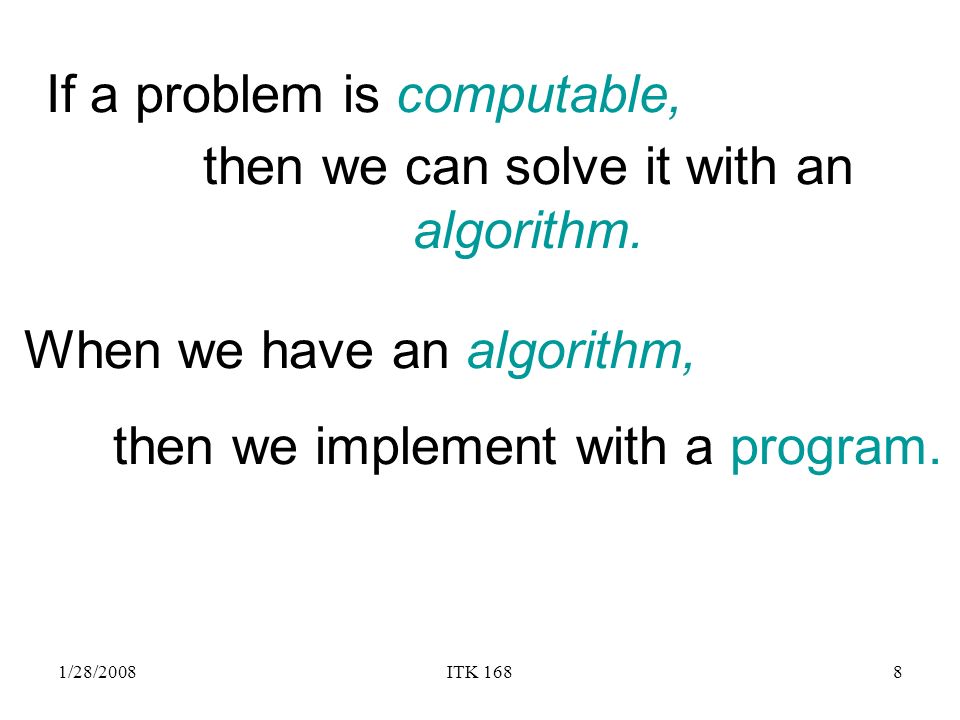 If a problem is computable,

then we can solve it with an algorithm.

When we have an algorithm,

then we implement with a program.

1/28/2008 ITK 168 8